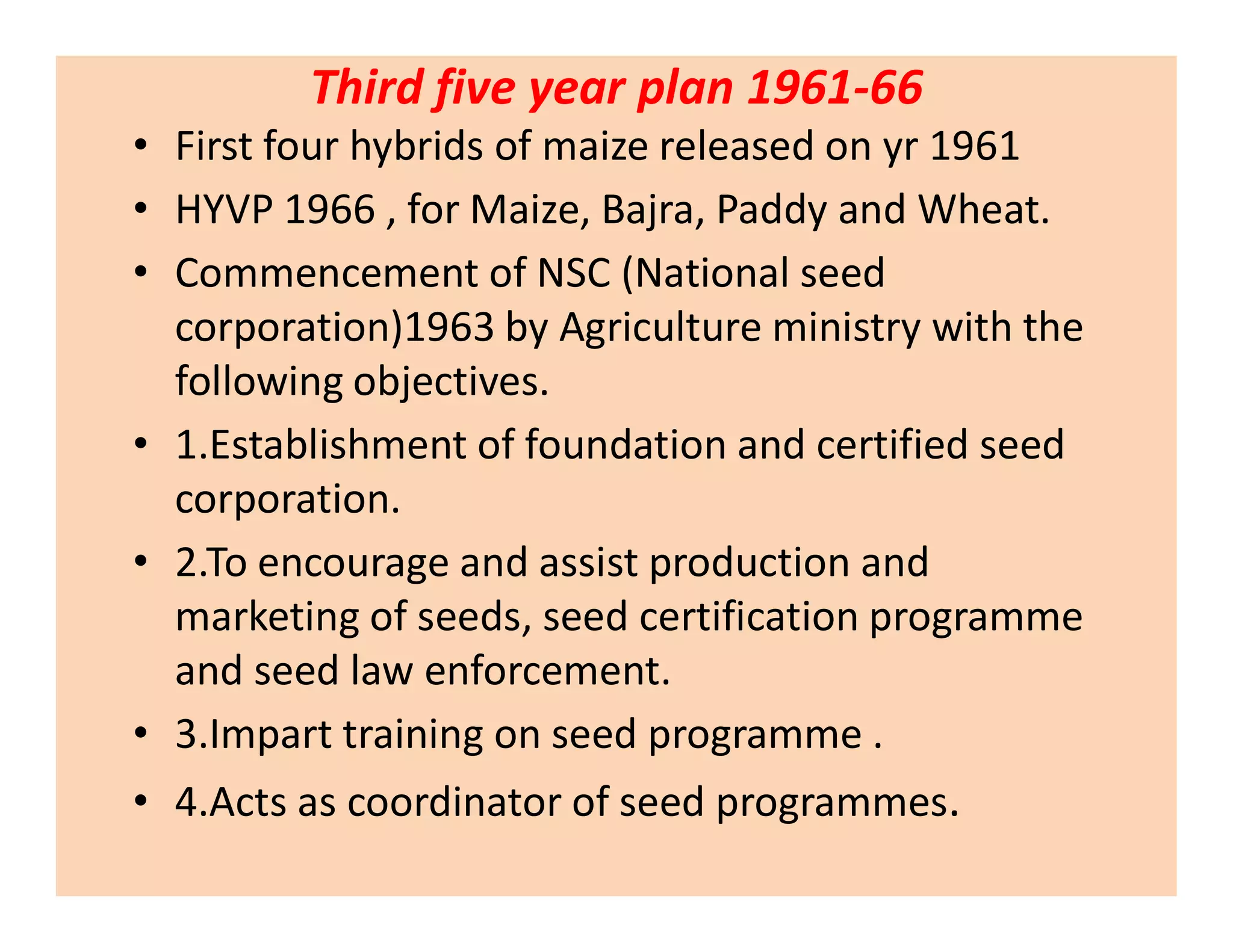 Third five year plan 1961-66

• First four hybrids of maize released on yr 1961
• HYVP 1966 , for Maize, Bajra, Paddy and Wheat.
• Commencement of NSC (National seed corporation)1963 by Agriculture ministry with the following objectives.
• 1.Establishment of foundation and certified seed corporation.
• 2.To encourage and assist production and marketing of seeds, seed certification programme and seed law enforcement.
• 3.Impart training on seed programme .
• 4.Acts as coordinator of seed programmes.